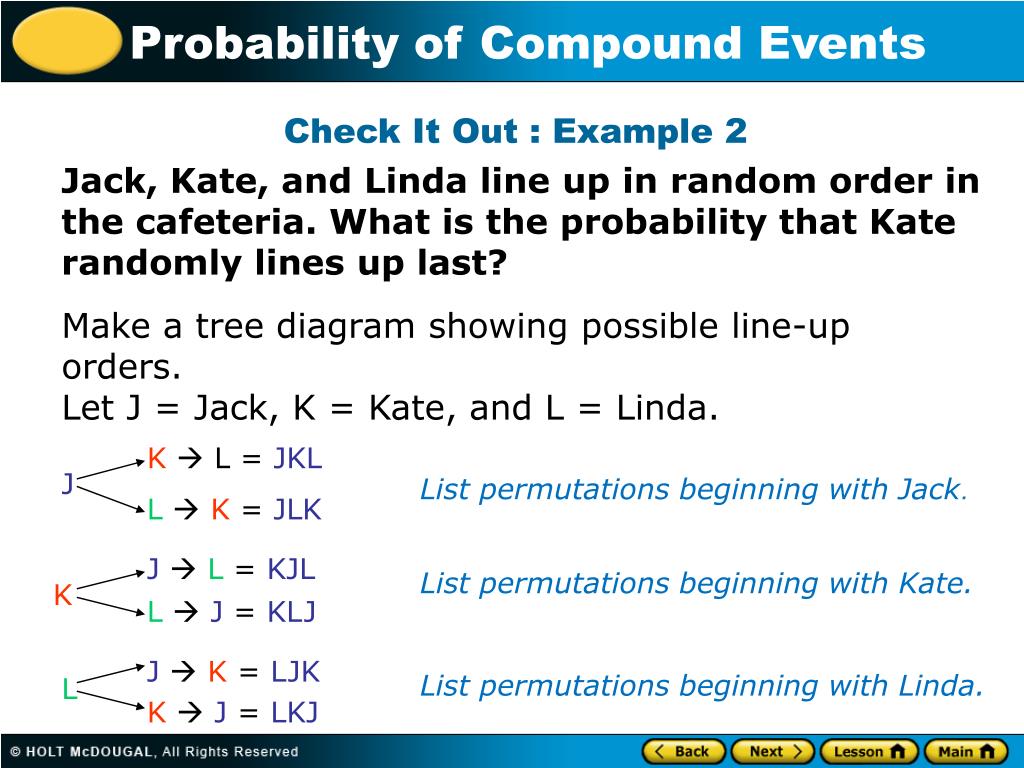 Probability of Compound Events

Check It Out : Example 2

Jack, Kate, and Linda line up in random order in the cafeteria. What is the probability that Kate randomly lines up last?

Make a tree diagram showing possible line-up orders.
Let J = Jack, K = Kate, and L = Linda.

J
K → L = JKL
L → K = JLK

List permutations beginning with Jack.

K
J → L = KJL
L → J = KLJ

List permutations beginning with Kate.

L
J → K = LJK
K → J = LKJ

List permutations beginning with Linda.

© HOLT McDOUGAL, All Rights Reserved

Back Next Lesson Main